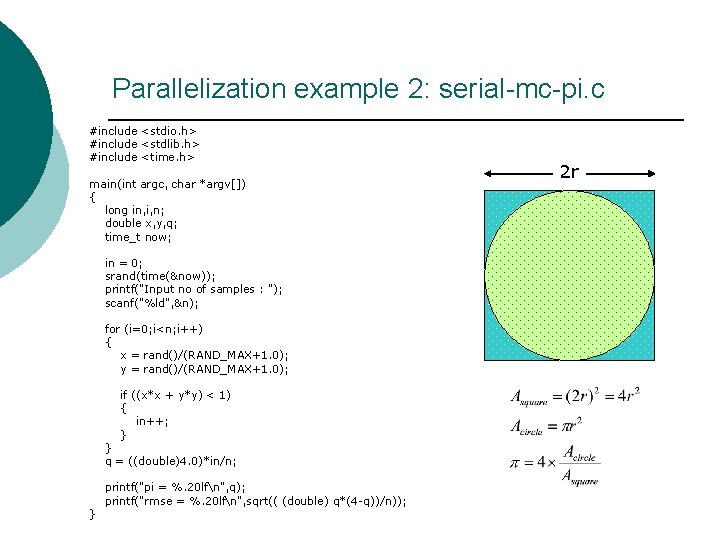 Parallelization example 2: serial-mc-pi.c

#include <stdio.h>
#include <stdlib.h>
#include <time.h>

main(int argc, char *argv[])
{
long in,i,n;
double x,y,q;
time_t now;

in = 0;
srand(time(&now));
printf("Input no of samples : ");
scanf("%ld",&n);

for (i=0;i<n;i++)
{
x = rand()/(RAND_MAX+1.0);
y = rand()/(RAND_MAX+1.0);

if ((x*x + y*y) < 1)
{
in++;
}
}
q = ((double)4.0)*in/n;

printf("pi = %.20lf\n",q);
printf("rmse = %.20lf\n",sqrt(( (double) q*(4-q))/n));
}

2r

$A_{square} = (2r)^2 = 4r^2$

$A_{circle} = \pi r^2$

$\pi = 4 \times \frac{A_{circle}}{A_{square}}$